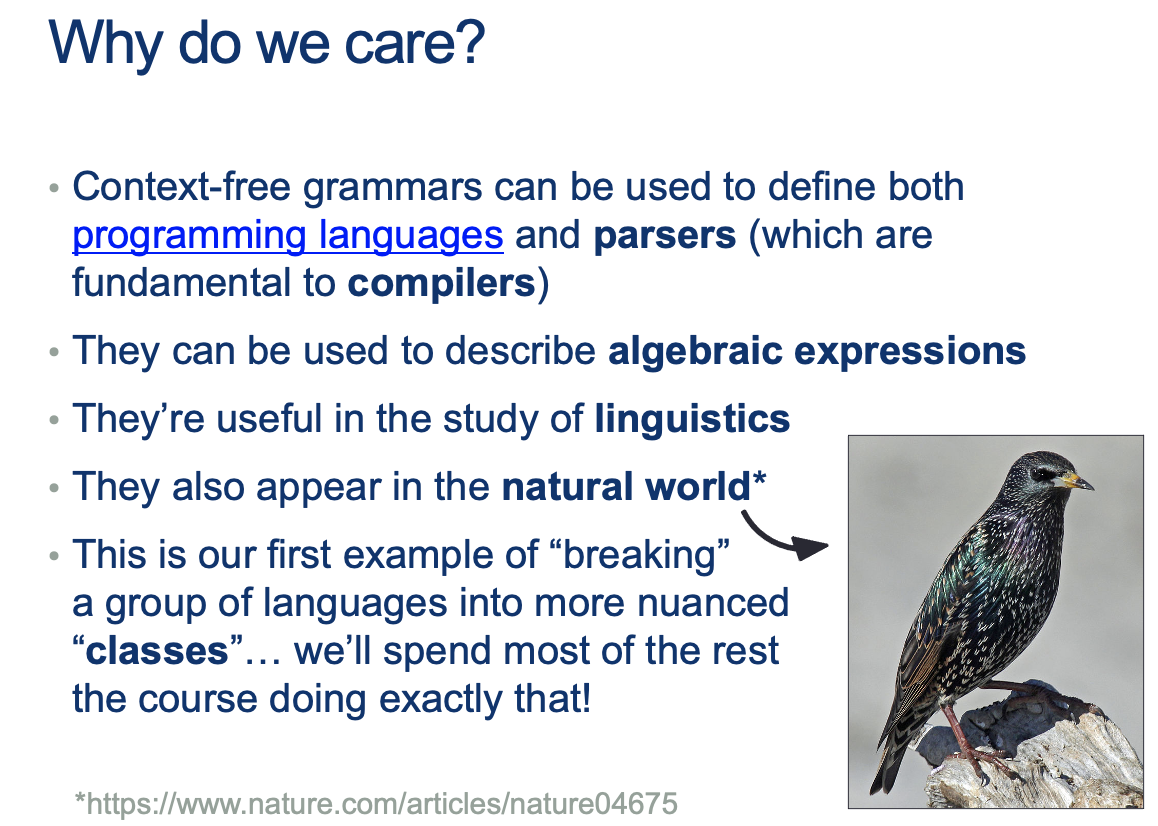 Why do we care?

• Context-free grammars can be used to define both programming languages and parsers (which are fundamental to compilers)

• They can be used to describe algebraic expressions

• They're useful in the study of linguistics

• They also appear in the natural world*

• This is our first example of "breaking" a group of languages into more nuanced "classes"… we'll spend most of the rest the course doing exactly that!

*https://www.nature.com/articles/nature04675